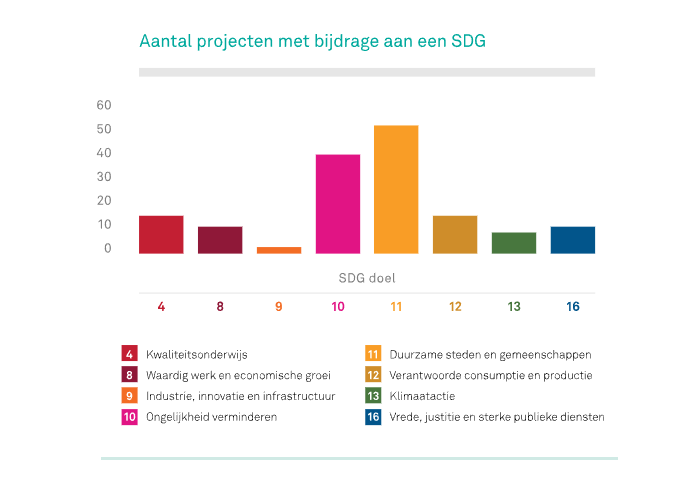 Aantal projecten met bijdrage aan een SDG

60
50
40
30
20
10
0

SDG doel

4 8 9 10 11 12 13 16

4 Kwaliteitsonderwijs
8 Waardig werk en economische groei
9 Industrie, innovatie en infrastructuur
10 Ongelijkheid verminderen

11 Duurzame steden en gemeenschappen
12 Verantwoorde consumptie en productie
13 Klimaatactie
16 Vrede, justitie en sterke publieke diensten